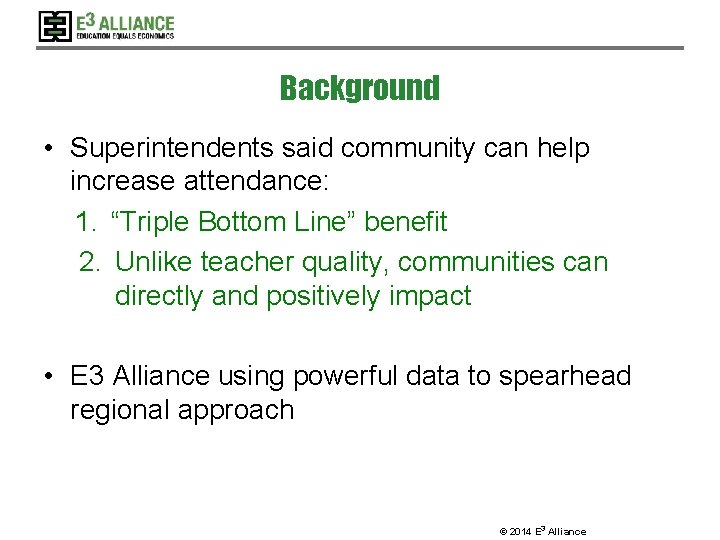 E$^3$ ALLIANCE
EDUCATION EQUALS ECONOMICS

Background

• Superintendents said community can help increase attendance:

1. “Triple Bottom Line” benefit
2. Unlike teacher quality, communities can directly and positively impact

• E3 Alliance using powerful data to spearhead regional approach

© 2014 E$^3$ Alliance